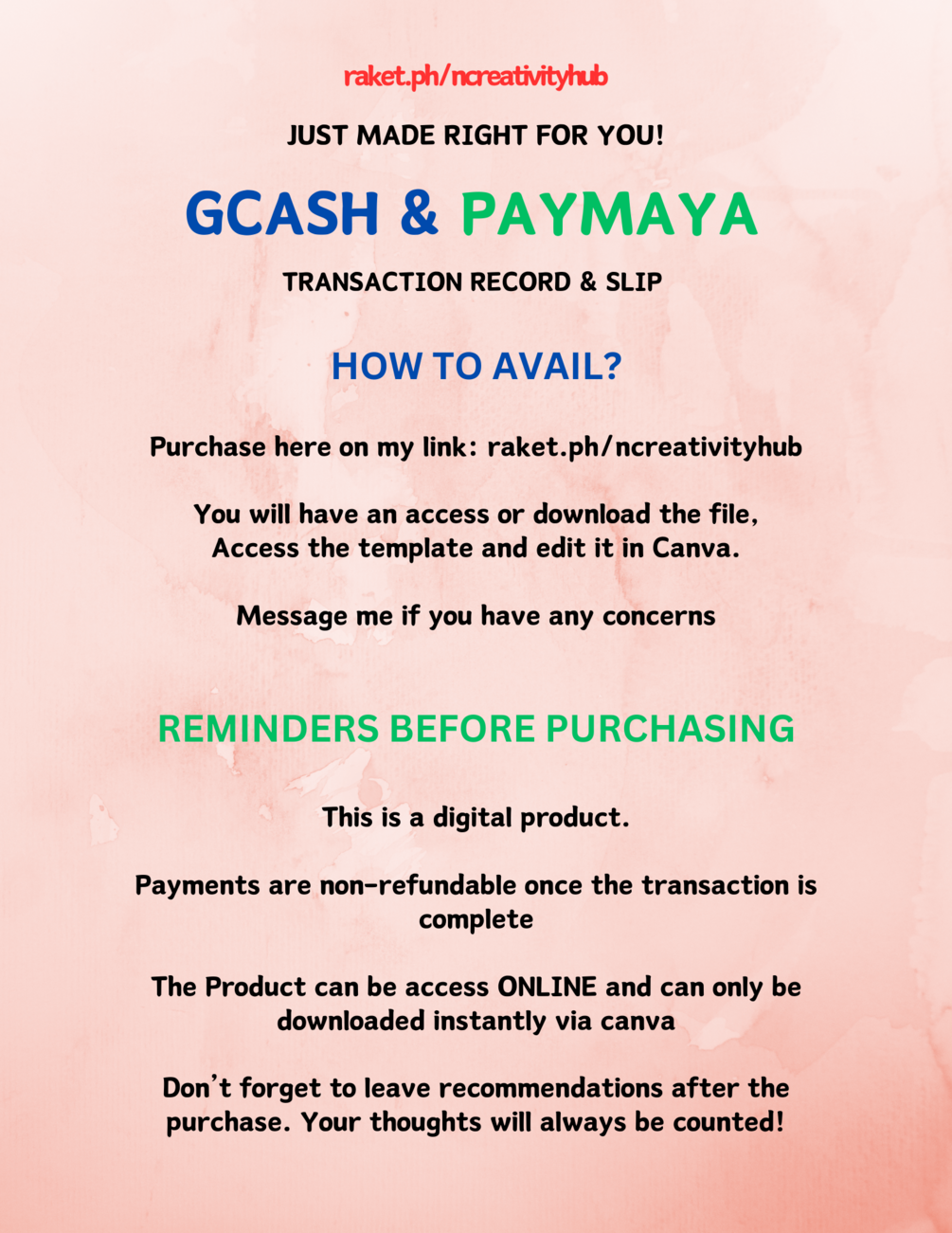 raket.ph/ncreativityhub

JUST MADE RIGHT FOR YOU!

GCASH & PAYMAYA

TRANSACTION RECORD & SLIP

HOW TO AVAIL?

Purchase here on my link: raket.ph/ncreativityhub

You will have an access or download the file, Access the template and edit it in Canva.

Message me if you have any concerns

REMINDERS BEFORE PURCHASING

This is a digital product.

Payments are non-refundable once the transaction is complete

The Product can be access ONLINE and can only be downloaded instantly via canva

Don't forget to leave recommendations after the purchase. Your thoughts will always be counted!